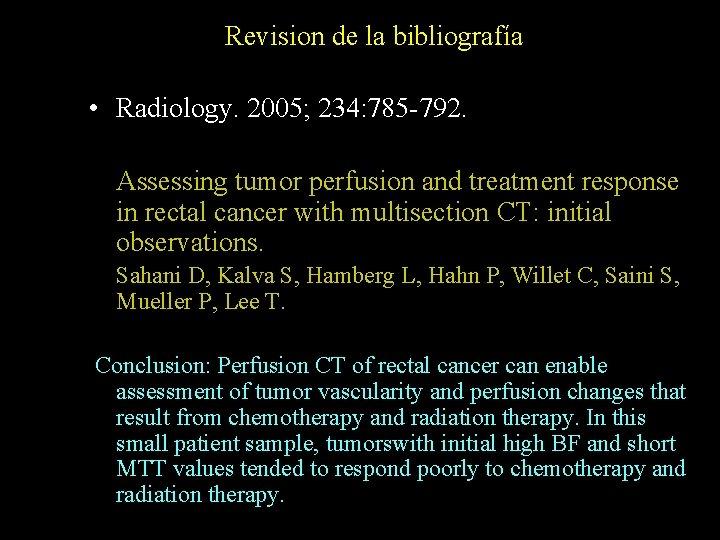 Revision de la bibliografía

• Radiology. 2005; 234:785-792.

Assessing tumor perfusion and treatment response in rectal cancer with multisection CT: initial observations.

Sahani D, Kalva S, Hamberg L, Hahn P, Willet C, Saini S, Mueller P, Lee T.

Conclusion: Perfusion CT of rectal cancer can enable assessment of tumor vascularity and perfusion changes that result from chemotherapy and radiation therapy. In this small patient sample, tumorswith initial high BF and short MTT values tended to respond poorly to chemotherapy and radiation therapy.